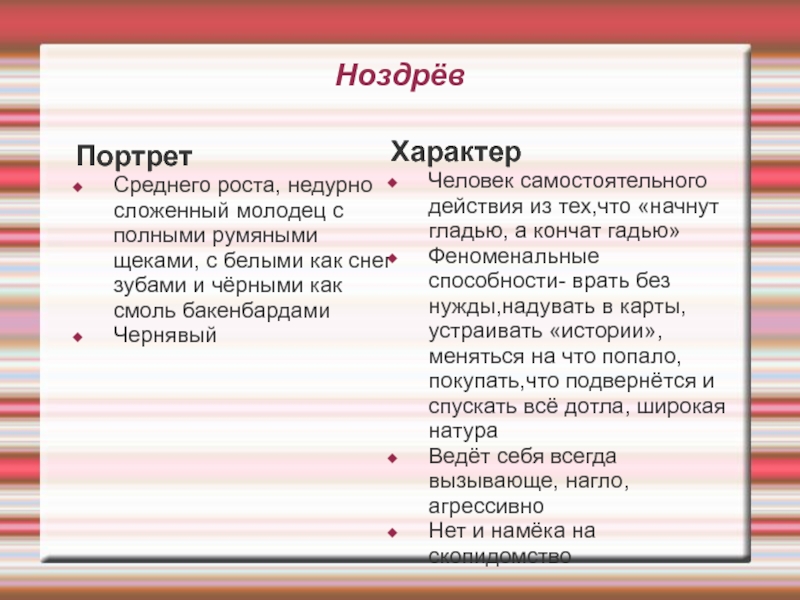 Ноздрёв

Портрет

Среднего роста, недурно сложенный молодец с полными румяными щеками, с белыми как снег зубами и чёрными как смоль бакенбардами

Чернявый

Характер

Человек самостоятельного действия из тех,что «начнут гладью, а кончат гадью»

Феноменальные способности- врать без нужды,надувать в карты, устраивать «истории», меняться на что попало, покупать,что подвернётся и спускать всё дотла, широкая натура

Ведёт себя всегда вызывающе, нагло, агрессивно

Нет и намёка на скопидомство